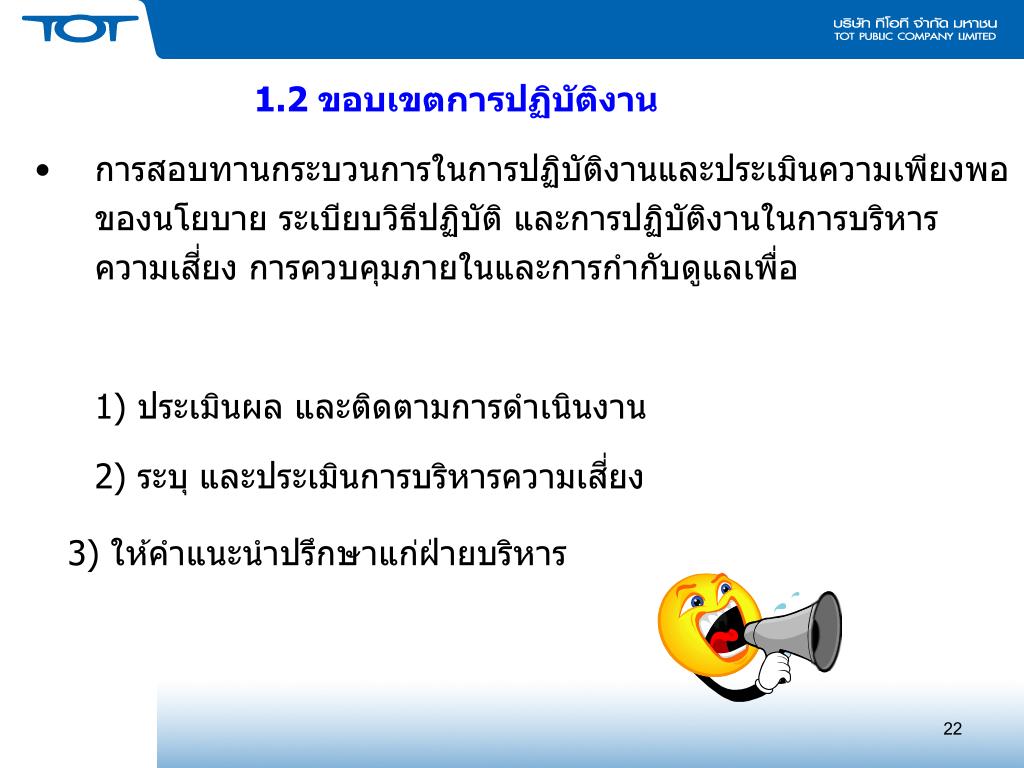 TOT

บริษัท ทีโอที จำกัด มหาชน
TOT PUBLIC COMPANY LIMITED

1.2 ขอบเขตการปฏิบัติงาน

• การสอบทานกระบวนการในการปฏิบัติงานและประเมินความเพียงพอของนโยบาย ระเบียบวิธีปฏิบัติ และการปฏิบัติงานในการบริหารความเสี่ยง การควบคุมภายในและการกำกับดูแลเพื่อ

1) ประเมินผล และติดตามการดำเนินงาน

2) ระบุ และประเมินการบริหารความเสี่ยง

3) ให้คำแนะนำปรึกษาแก่ฝ่ายบริหาร

22